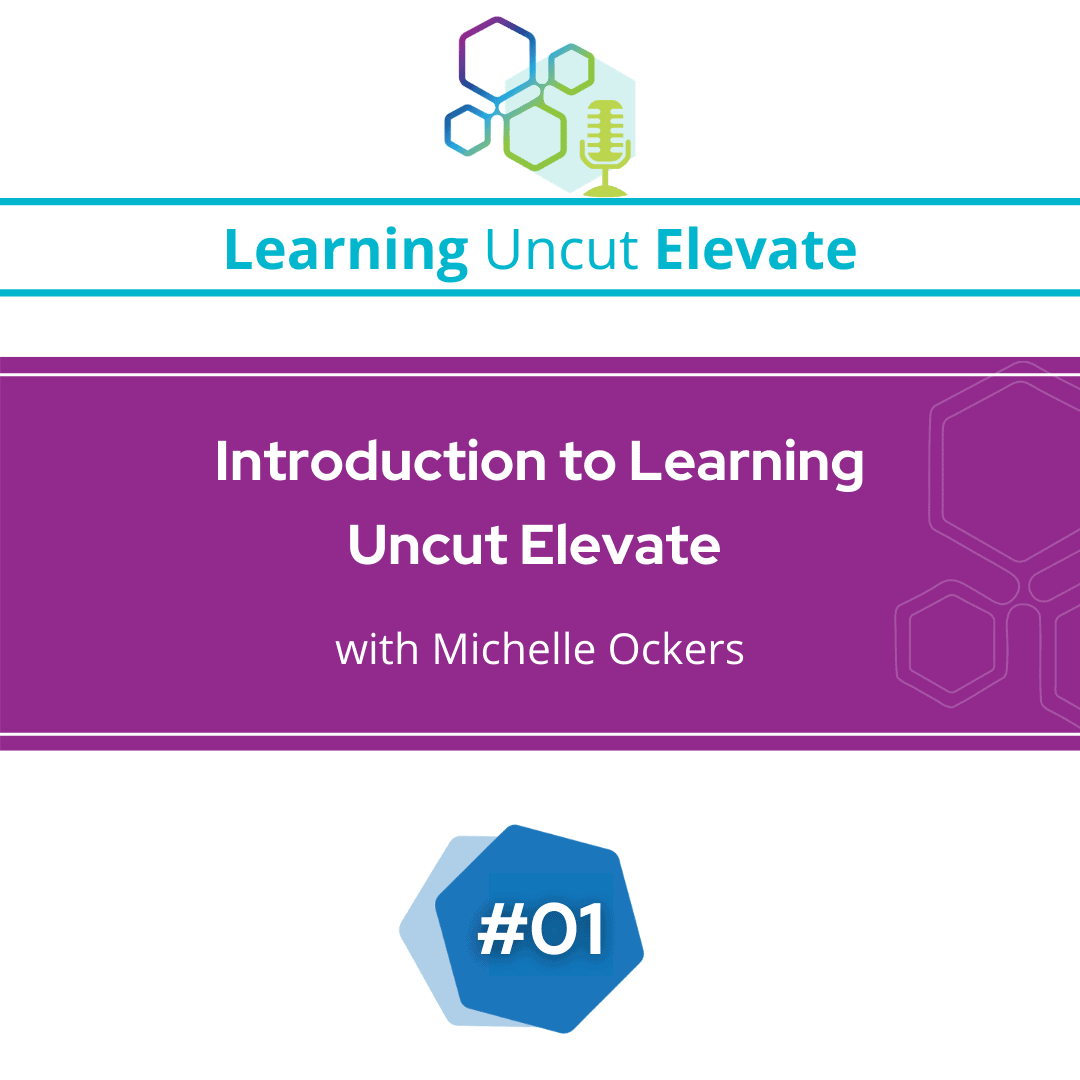 Learning Uncut Elevate

Introduction to Learning Uncut Elevate

with Michelle Ockers

#01